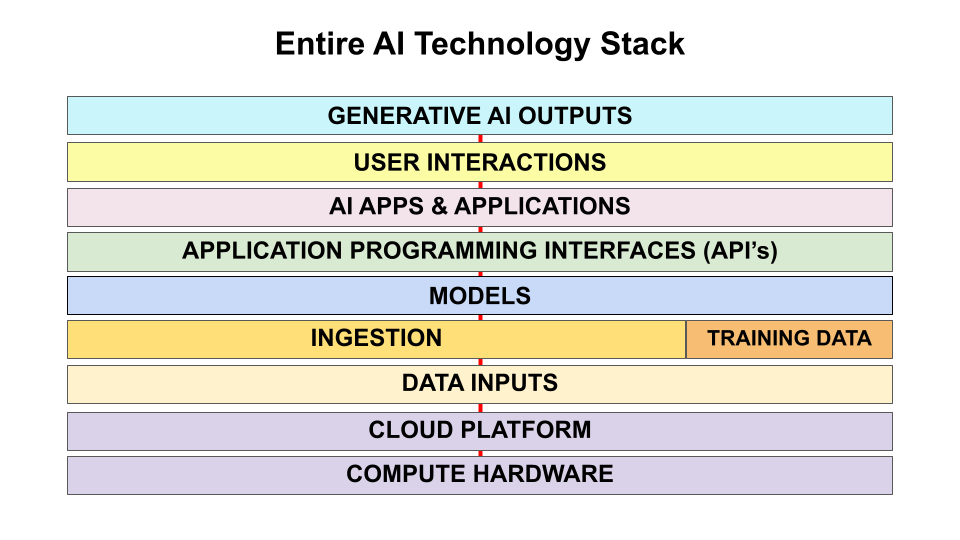 Entire AI Technology Stack

GENERATIVE AI OUTPUTS

USER INTERACTIONS

AI APPS & APPLICATIONS

APPLICATION PROGRAMMING INTERFACES (API's)

MODELS

INGESTION

TRAINING DATA

DATA INPUTS

CLOUD PLATFORM

COMPUTE HARDWARE